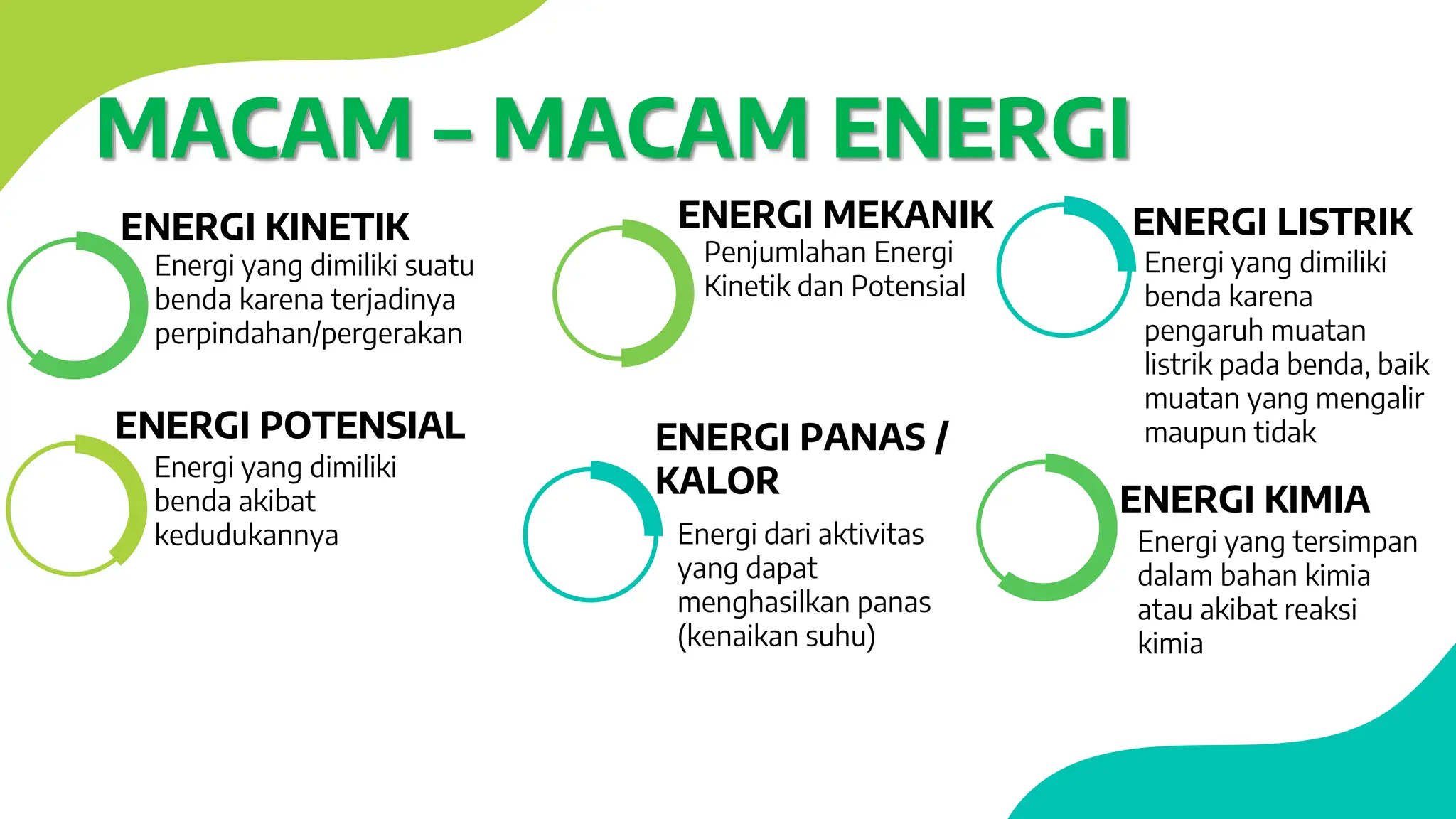 MACAM – MACAM ENERGI

ENERGI KINETIK
Energi yang dimiliki suatu benda karena terjadinya perpindahan/pergerakan

ENERGI POTENSIAL
Energi yang dimiliki benda akibat kedudukannya

ENERGI MEKANIK
Penjumlahan Energi Kinetik dan Potensial

ENERGI PANAS / KALOR
Energi dari aktivitas yang dapat menghasilkan panas (kenaikan suhu)

ENERGI LISTRIK
Energi yang dimiliki benda karena pengaruh muatan listrik pada benda, baik muatan yang mengalir maupun tidak

ENERGI KIMIA
Energi yang tersimpan dalam bahan kimia atau akibat reaksi kimia